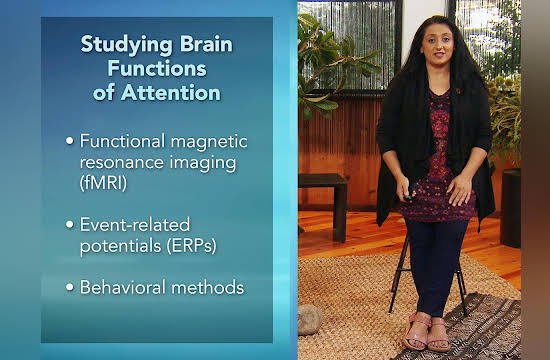 Studying Brain Functions of Attention

• Functional magnetic resonance imaging (fMRI)

• Event-related potentials (ERPs)

• Behavioral methods